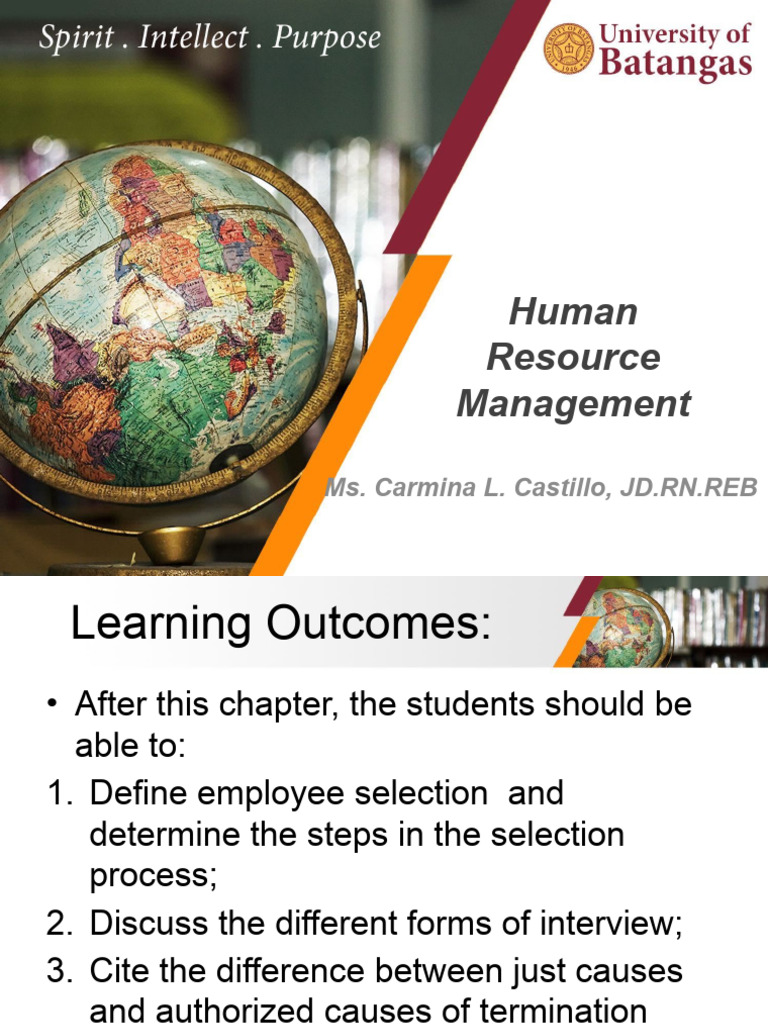 Spirit . Intellect . Purpose

University of Batangas

Human Resource Management

Ms. Carmina L. Castillo, JD.RN.REB

Learning Outcomes:

• After this chapter, the students should be able to:

1. Define employee selection and determine the steps in the selection process;

2. Discuss the different forms of interview;

3. Cite the difference between just causes and authorized causes of termination